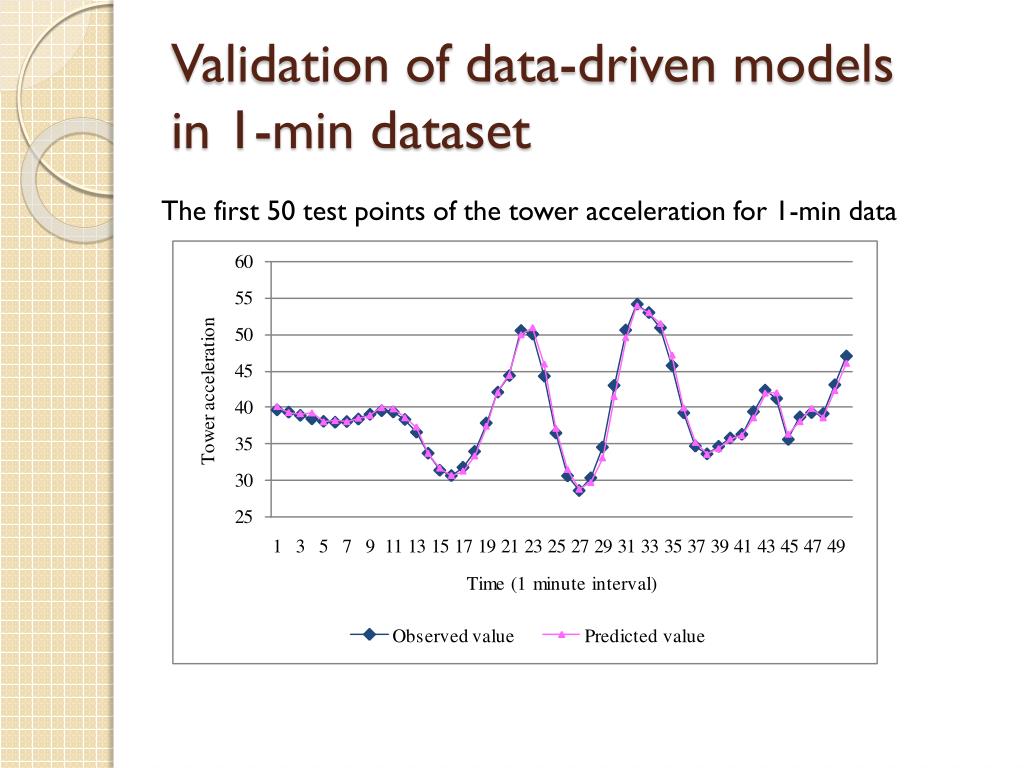 Validation of data-driven models in 1-min dataset

The first 50 test points of the tower acceleration for 1-min data

60
55
50
45
40
35
30
25

Tower acceleration

1 3 5 7 9 11 13 15 17 19 21 23 25 27 29 31 33 35 37 39 41 43 45 47 49

Time (1 minute interval)

Observed value
Predicted value